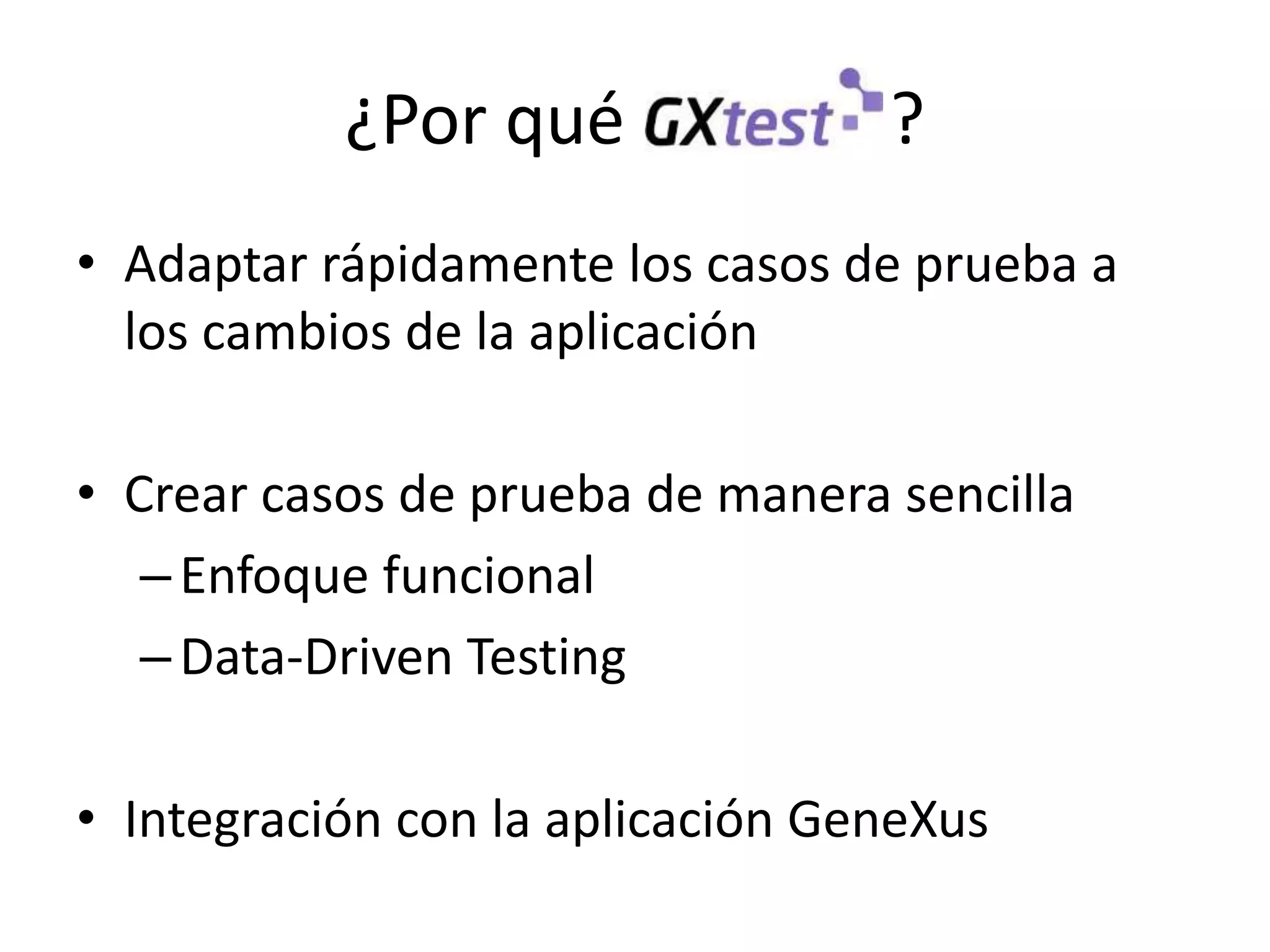 ¿Por qué GXtest ?

• Adaptar rápidamente los casos de prueba a los cambios de la aplicación

• Crear casos de prueba de manera sencilla
– Enfoque funcional
– Data-Driven Testing

• Integración con la aplicación GeneXus